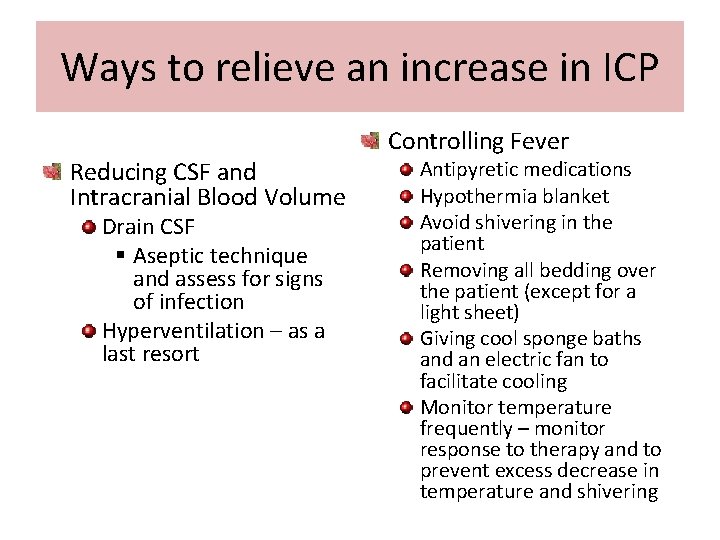 Ways to relieve an increase in ICP

Reducing CSF and Intracranial Blood Volume

Drain CSF

Aseptic technique and assess for signs of infection

Hyperventilation – as a last resort

Controlling Fever

Antipyretic medications

Hypothermia blanket

Avoid shivering in the patient

Removing all bedding over the patient (except for a light sheet)

Giving cool sponge baths and an electric fan to facilitate cooling

Monitor temperature frequently – monitor response to therapy and to prevent excess decrease in temperature and shivering